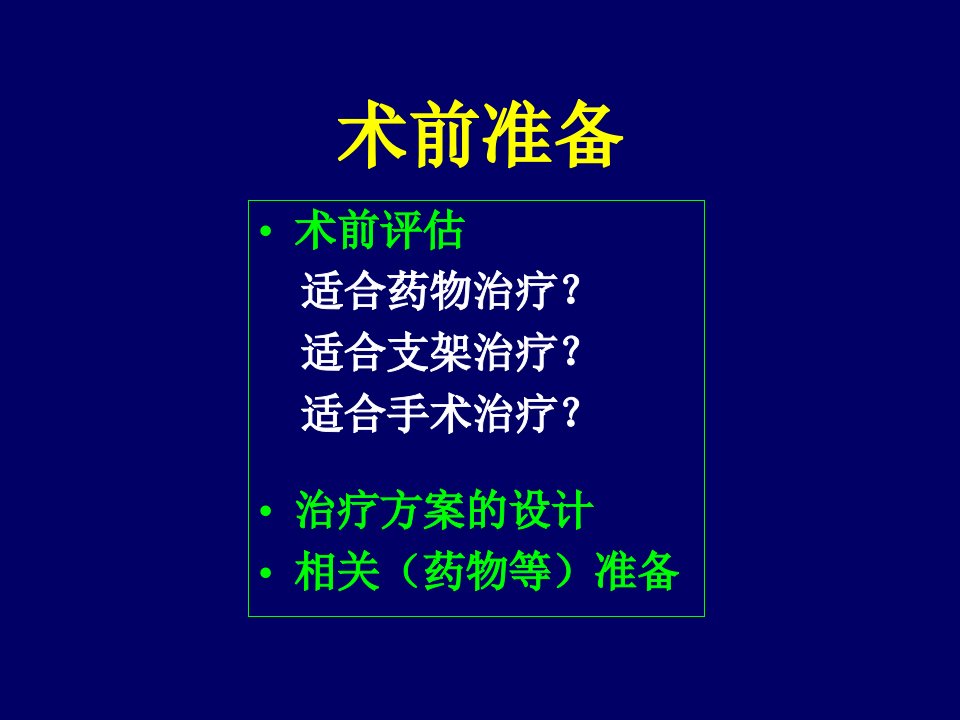 术前准备

• 术前评估

适合药物治疗？

适合支架治疗？

适合手术治疗？

• 治疗方案的设计

• 相关（药物等）准备